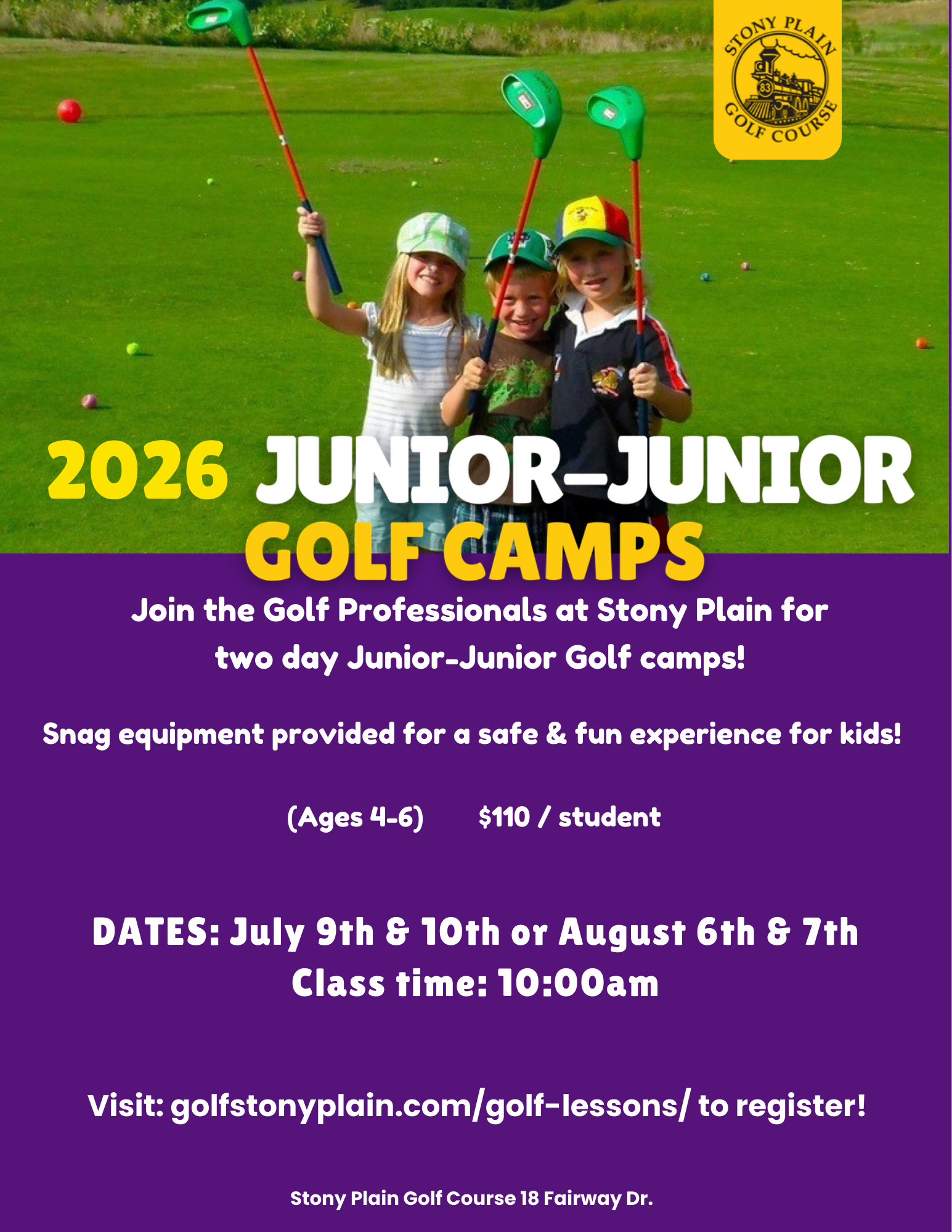 STONY PLAIN 83 GOLF COURSE

2026 JUNIOR-JUNIOR GOLF CAMPS

Join the Golf Professionals at Stony Plain for two day Junior-Junior Golf camps!

Snag equipment provided for a safe & fun experience for kids!

(Ages 4-6) $110 / student

DATES: July 9th & 10th or August 6th & 7th
Class time: 10:00am

Visit: golfstonyplain.com/golf-lessons/ to register!

Stony Plain Golf Course 18 Fairway Dr.